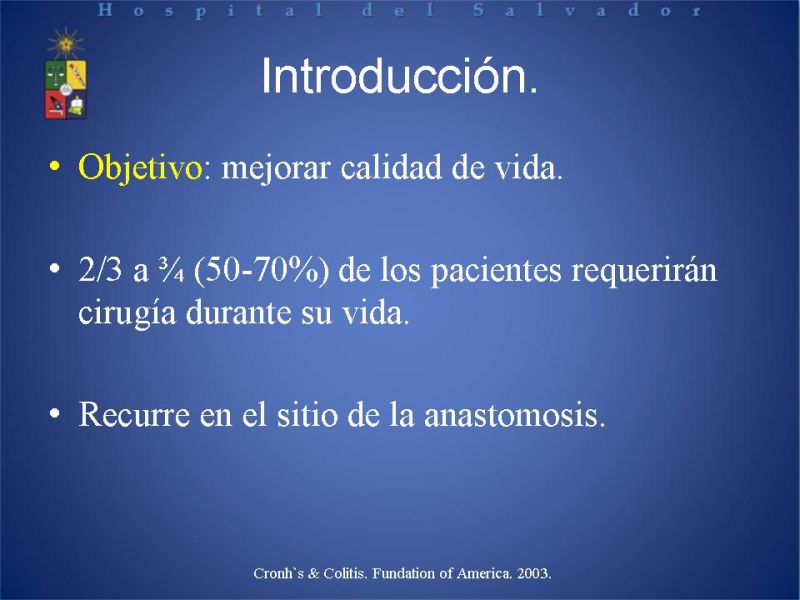 Hospital del Salvador

Introducción.

• Objetivo: mejorar calidad de vida.

• 2/3 a ¾ (50-70%) de los pacientes requerirán cirugía durante su vida.

• Recurre en el sitio de la anastomosis.

Cronh`s & Colitis. Fundation of America. 2003.